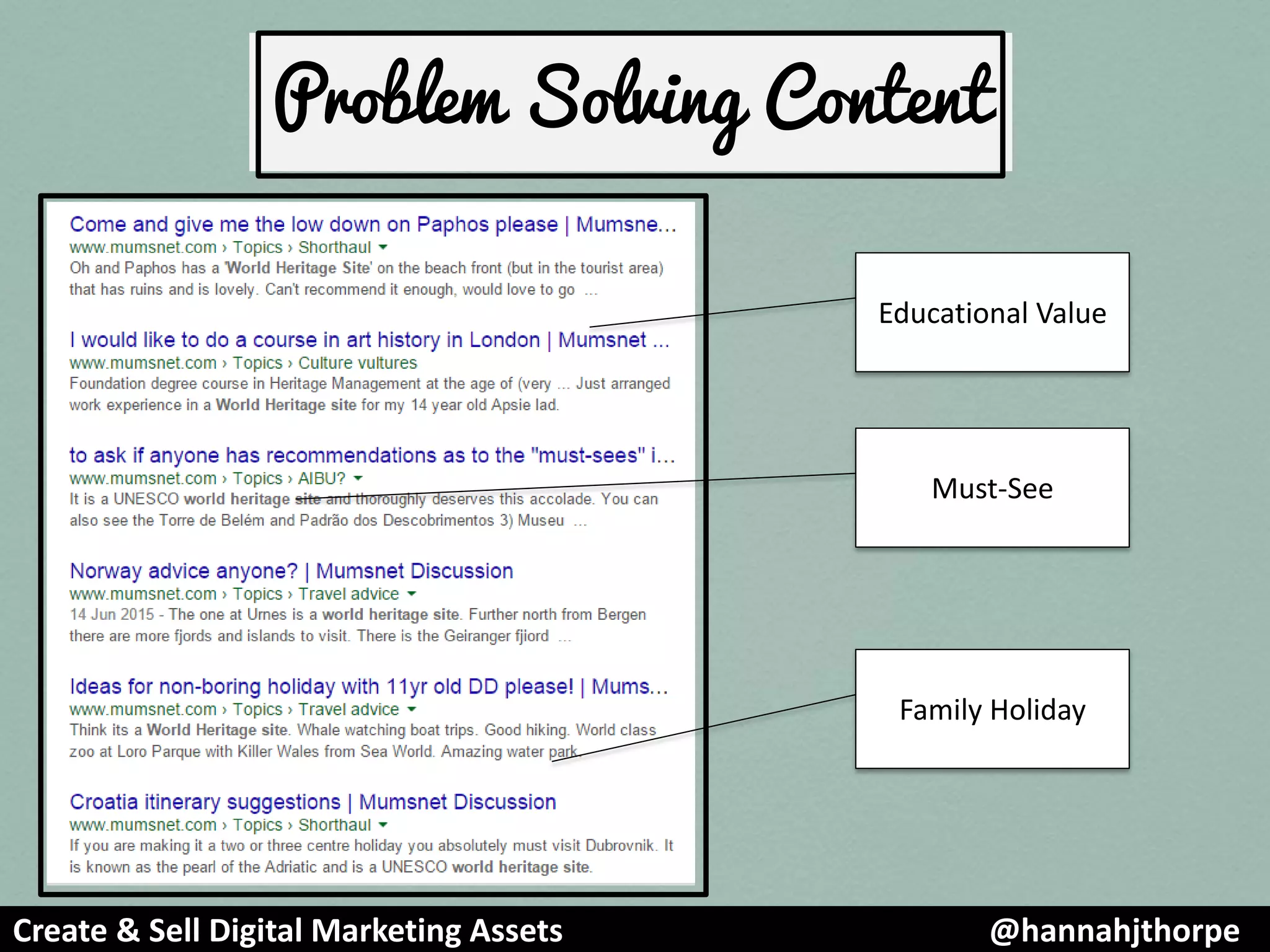 Problem Solving Content

Come and give me the low down on Paphos please | Mumsne...
www.mumsnet.com › Topics › Shorthaul
Oh and Paphos has a 'World Heritage Site' on the beach front (but in the tourist area) that has ruins and is lovely. Can't recommend it enough, would love to go ...

I would like to do a course in art history in London | Mumsnet ...
www.mumsnet.com › Topics › Culture vultures
Foundation degree course in Heritage Management at the age of (very ... Just arranged work experience in a World Heritage site for my 14 year old Apsie lad.

to ask if anyone has recommendations as to the "must-sees" i...
www.mumsnet.com › Topics › AIBU?
It is a UNESCO world heritage site and thoroughly deserves this accolade. You can also see the Torre de Belém and Padrão dos Descobrimentos 3) Museu ...

Norway advice anyone? | Mumsnet Discussion
www.mumsnet.com › Topics › Travel advice
14 Jun 2015 - The one at Urnes is a world heritage site. Further north from Bergen there are more fjords and islands to visit. There is the Geiranger fjiord ...

Ideas for non-boring holiday with 11yr old DD please! | Mums...
www.mumsnet.com › Topics › Travel advice
Think its a World Heritage site. Whale watching boat trips. Good hiking. World class zoo at Loro Parque with Killer Wales from Sea World. Amazing water park.

Croatia itinerary suggestions | Mumsnet Discussion
www.mumsnet.com › Topics › Shorthaul
If you are making it a two or three centre holiday you absolutely must visit Dubrovnik. It is known as the pearl of the Adriatic and is a UNESCO world heritage site.

Educational Value

Must-See

Family Holiday

Create & Sell Digital Marketing Assets
@hannahjthorpe